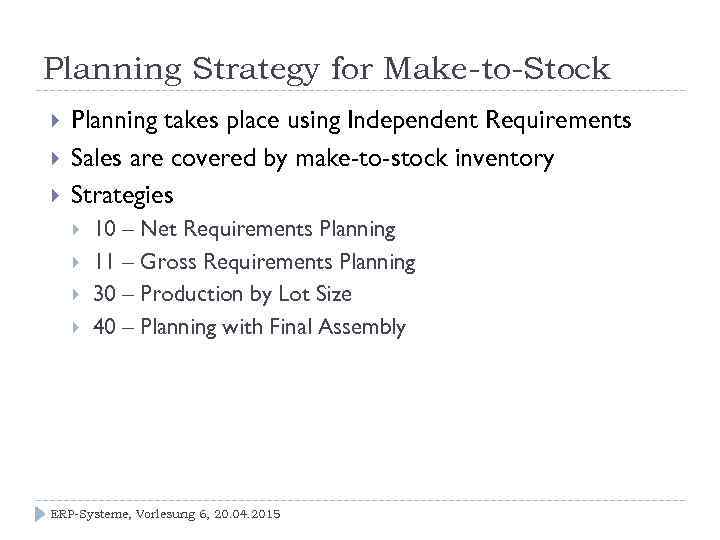 Planning Strategy for Make-to-Stock

Planning takes place using Independent Requirements

Sales are covered by make-to-stock inventory

Strategies

10 – Net Requirements Planning

11 – Gross Requirements Planning

30 – Production by Lot Size

40 – Planning with Final Assembly

ERP-Systeme, Vorlesung 6, 20.04.2015